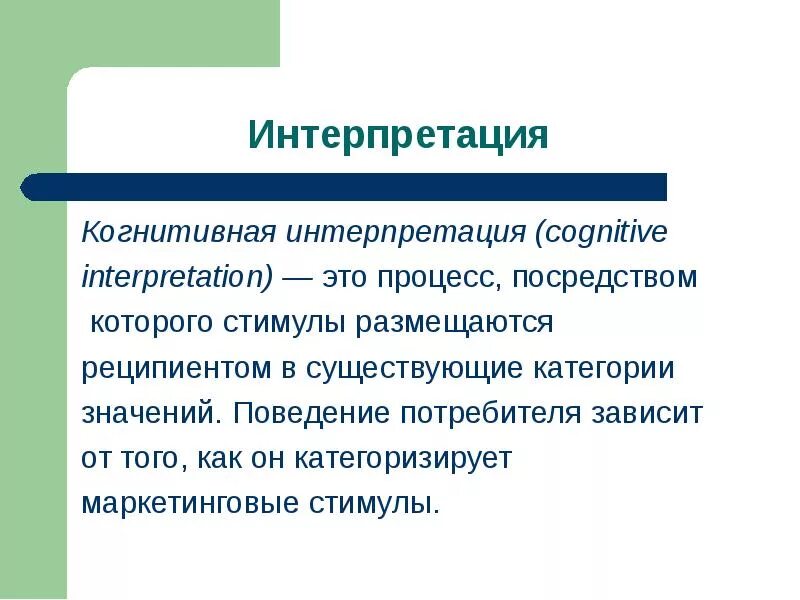 Интерпретация

Когнитивная интерпретация (cognitive interpretation) — это процесс, посредством которого стимулы размещаются реципиентом в существующие категории значений. Поведение потребителя зависит от того, как он категоризирует маркетинговые стимулы.